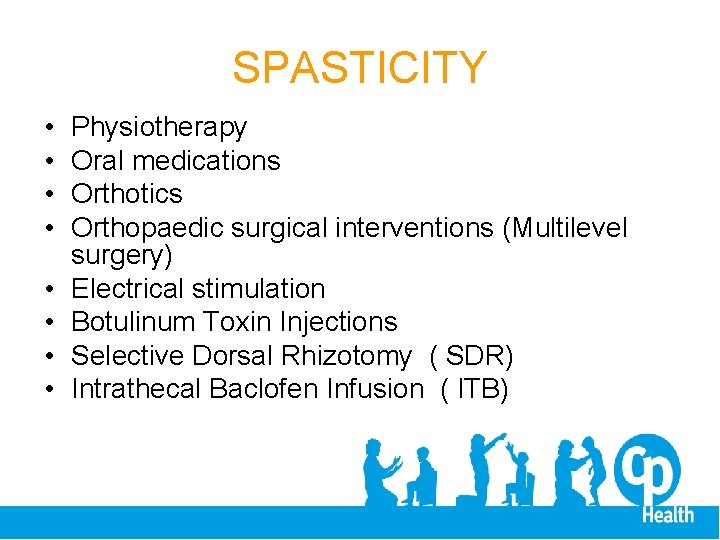 SPASTICITY

• Physiotherapy
• Oral medications
• Orthotics
• Orthopaedic surgical interventions (Multilevel surgery)
• Electrical stimulation
• Botulinum Toxin Injections
• Selective Dorsal Rhizotomy ( SDR)
• Intrathecal Baclofen Infusion ( ITB)

cp
Health